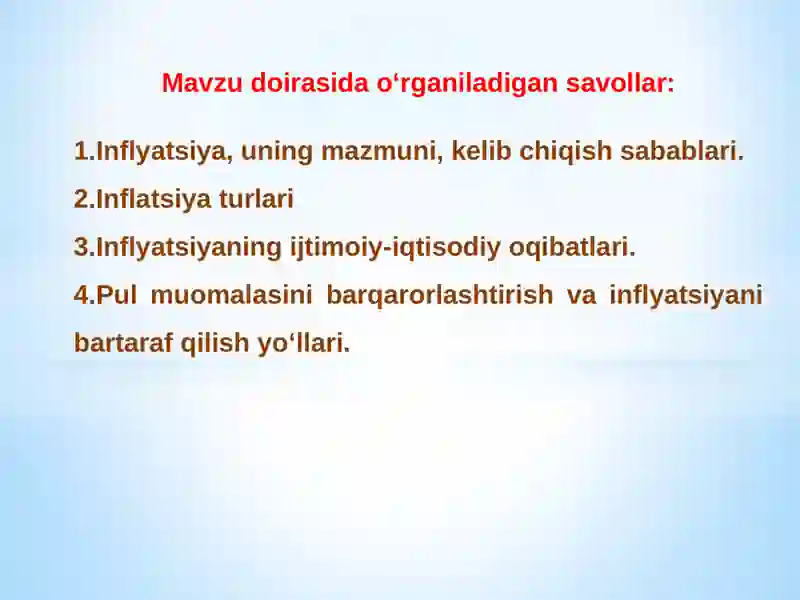 Mavzu doirasida o‘rganiladigan savollar:

1.Inflyatsiya, uning mazmuni, kelib chiqish sabablari.

2.Inflatsiya turlari

3.Inflyatsiyaning ijtimoiy-iqtisodiy oqibatlari.

4.Pul muomalasini barqarorlashtirish va inflyatsiyani bartaraf qilish yo‘llari.